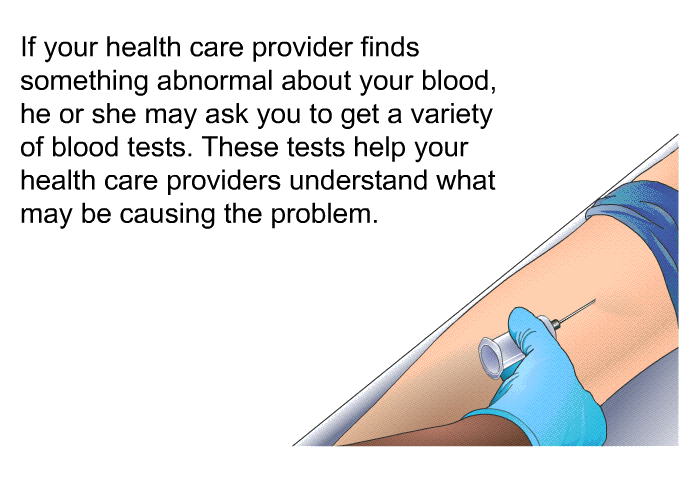 If your health care provider finds something abnormal about your blood, he or she may ask you to get a variety of blood tests. These tests help your health care providers understand what may be causing the problem.